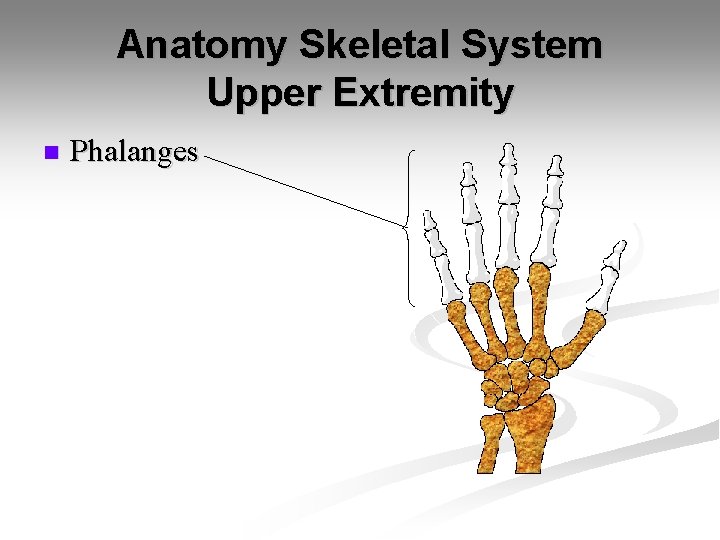 Anatomy Skeletal System
Upper Extremity

Phalanges